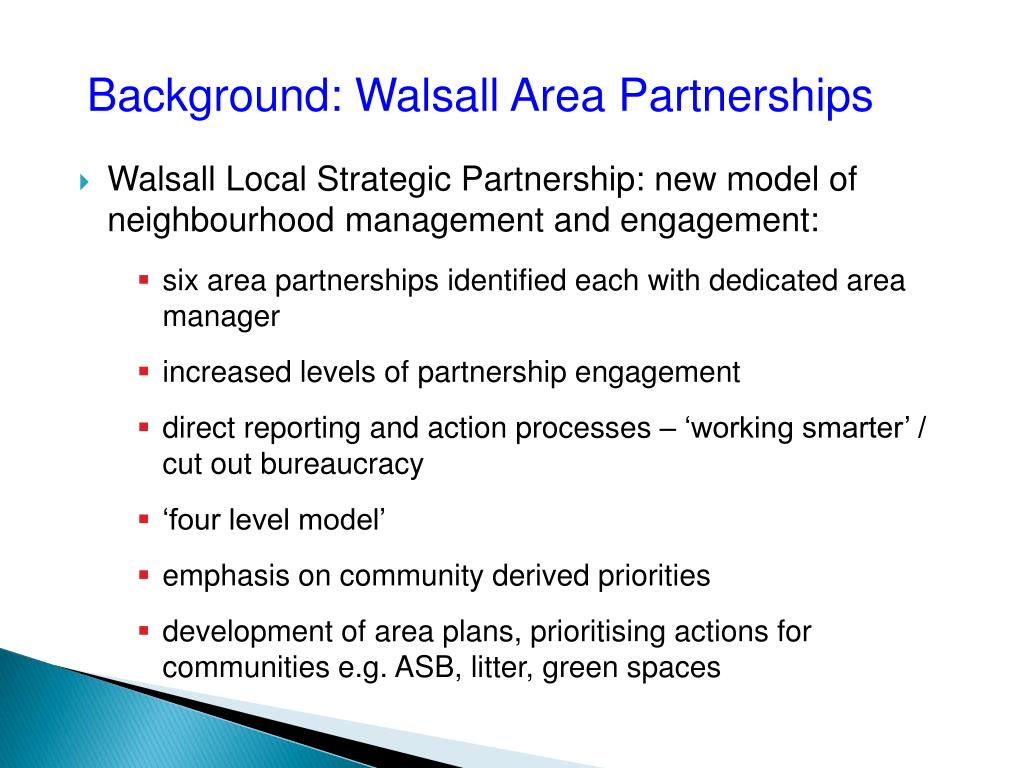 Background: Walsall Area Partnerships

Walsall Local Strategic Partnership: new model of neighbourhood management and engagement:

six area partnerships identified each with dedicated area manager

increased levels of partnership engagement

direct reporting and action processes – ‘working smarter’ / cut out bureaucracy

‘four level model’

emphasis on community derived priorities

development of area plans, prioritising actions for communities e.g. ASB, litter, green spaces